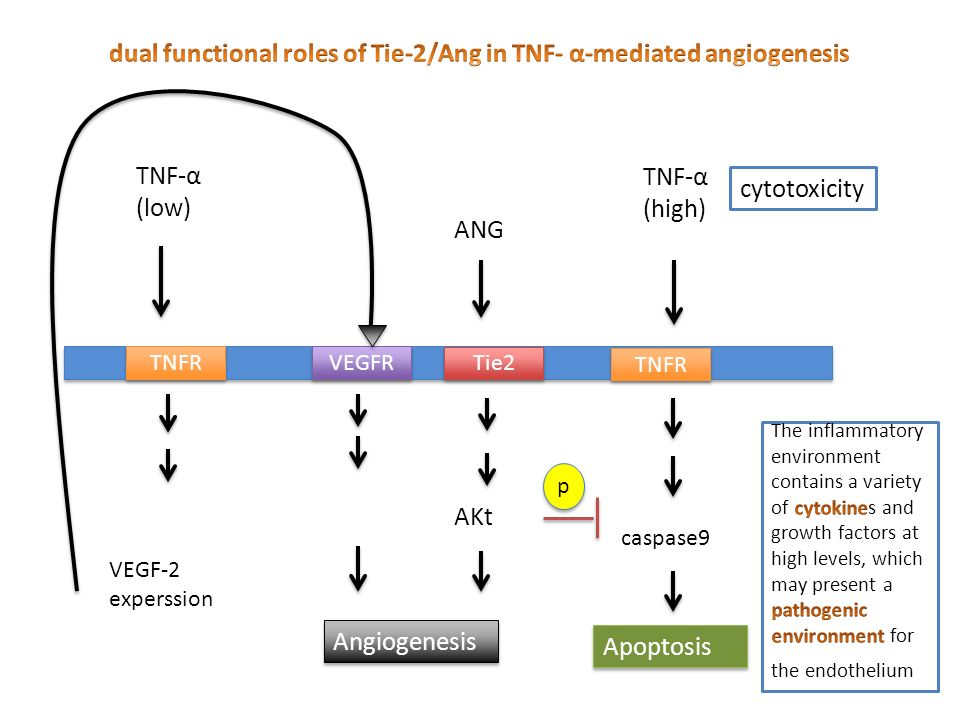 dual functional roles of Tie-2/Ang in TNF- α-mediated angiogenesis

TNF-α (low)

ANG

TNF-α (high)

cytotoxicity

TNFR

VEGFR

Tie2

TNFR

p

AKt

caspase9

VEGF-2 experssion

Angiogenesis

Apoptosis

The inflammatory environment contains a variety of cytokines and growth factors at high levels, which may present a pathogenic environment for the endothelium